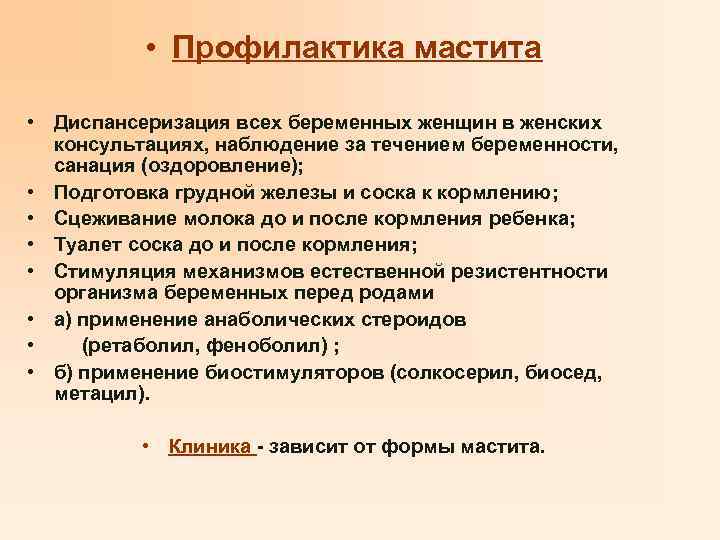 • Профилактика мастита

• Диспансеризация всех беременных женщин в женских консультациях, наблюдение за течением беременности, санация (оздоровление);
• Подготовка грудной железы и соска к кормлению;
• Сцеживание молока до и после кормления ребенка;
• Туалет соска до и после кормления;
• Стимуляция механизмов естественной резистентности организма беременных перед родами
• а) применение анаболических стероидов
• (ретаболил, феноболил) ;
• б) применение биостимуляторов (солкосерил, биосед, метацил).

• Клиника - зависит от формы мастита.